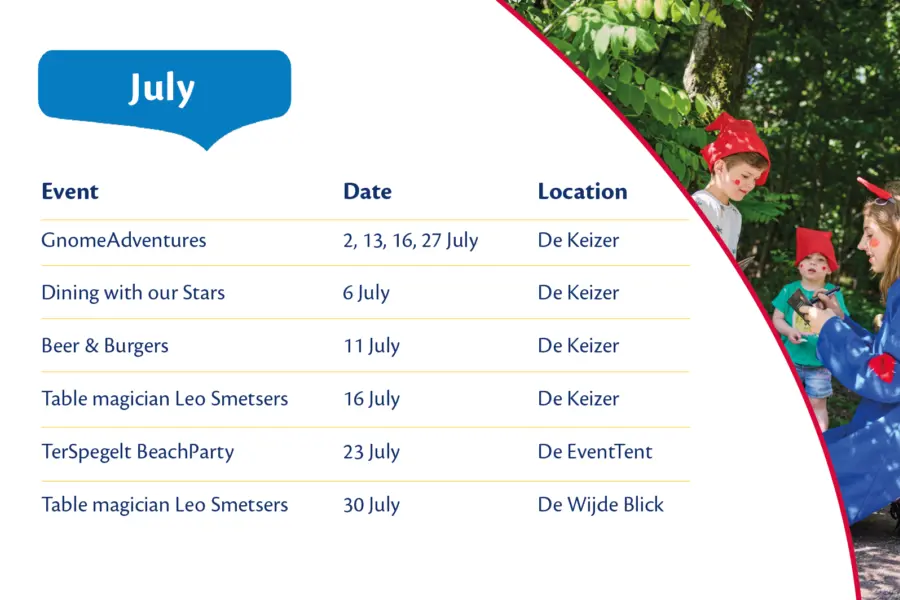 July

| Event | Date | Location |
|---|---|---|
| GnomeAdventures | 2, 13, 16, 27 July | De Keizer |
| Dining with our Stars | 6 July | De Keizer |
| Beer & Burgers | 11 July | De Keizer |
| Table magician Leo Smetsers | 16 July | De Keizer |
| TerSpegelt BeachParty | 23 July | De EventTent |
| Table magician Leo Smetsers | 30 July | De Wijde Blick |